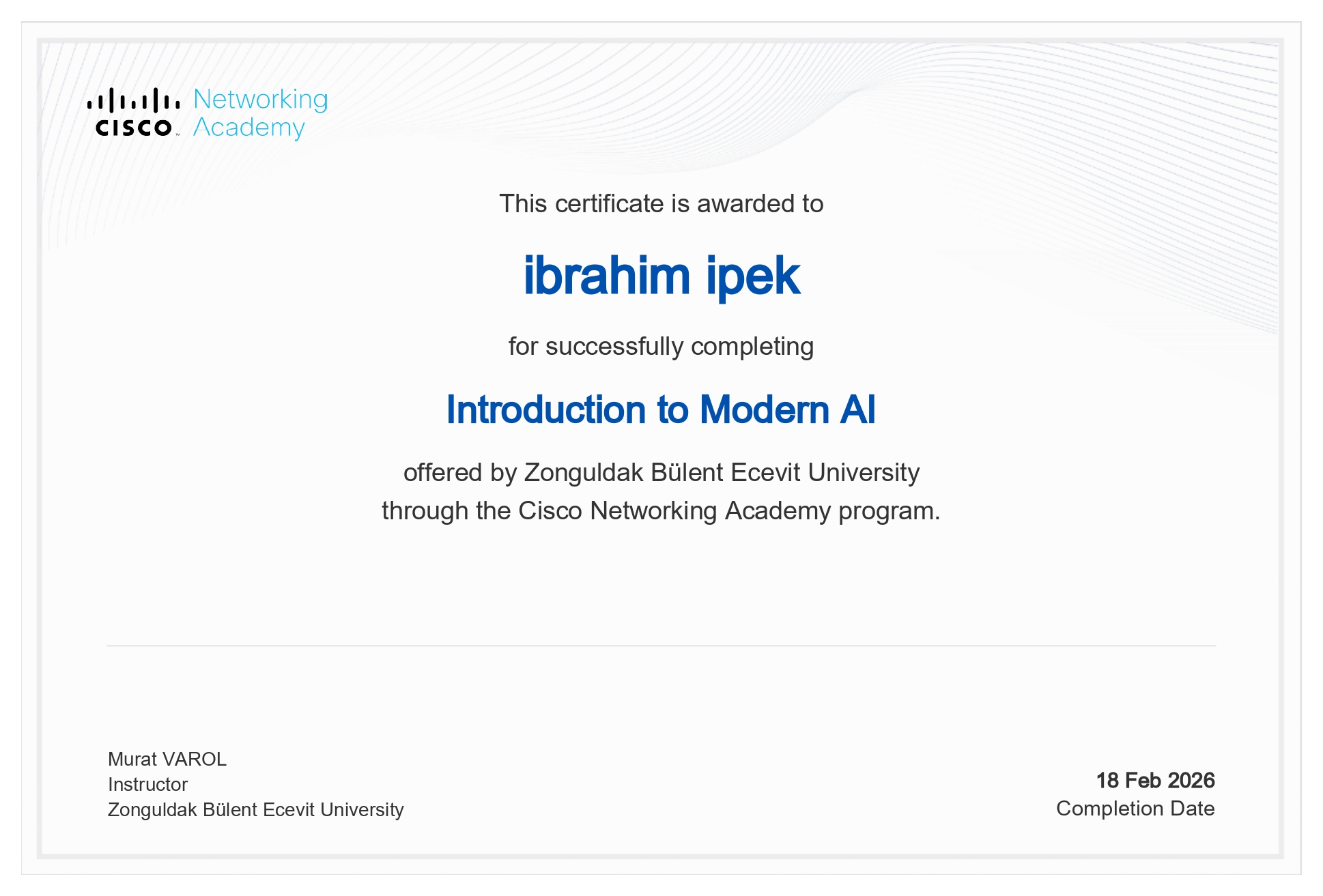 CISCO Networking Academy

This certificate is awarded to

ibrahim ipek

for successfully completing

Introduction to Modern AI

offered by Zonguldak Bülent Ecevit University
through the Cisco Networking Academy program.

Murat VAROL
Instructor
Zonguldak Bülent Ecevit University

18 Feb 2026
Completion Date